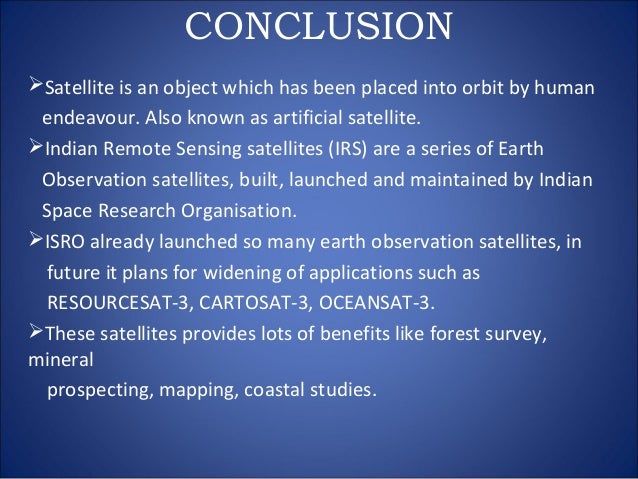 CONCLUSION

➢Satellite is an object which has been placed into orbit by human endeavour. Also known as artificial satellite.

➢Indian Remote Sensing satellites (IRS) are a series of Earth Observation satellites, built, launched and maintained by Indian Space Research Organisation.

➢ISRO already launched so many earth observation satellites, in future it plans for widening of applications such as RESOURCESAT-3, CARTOSAT-3, OCEANSAT-3.

➢These satellites provides lots of benefits like forest survey, mineral prospecting, mapping, coastal studies.